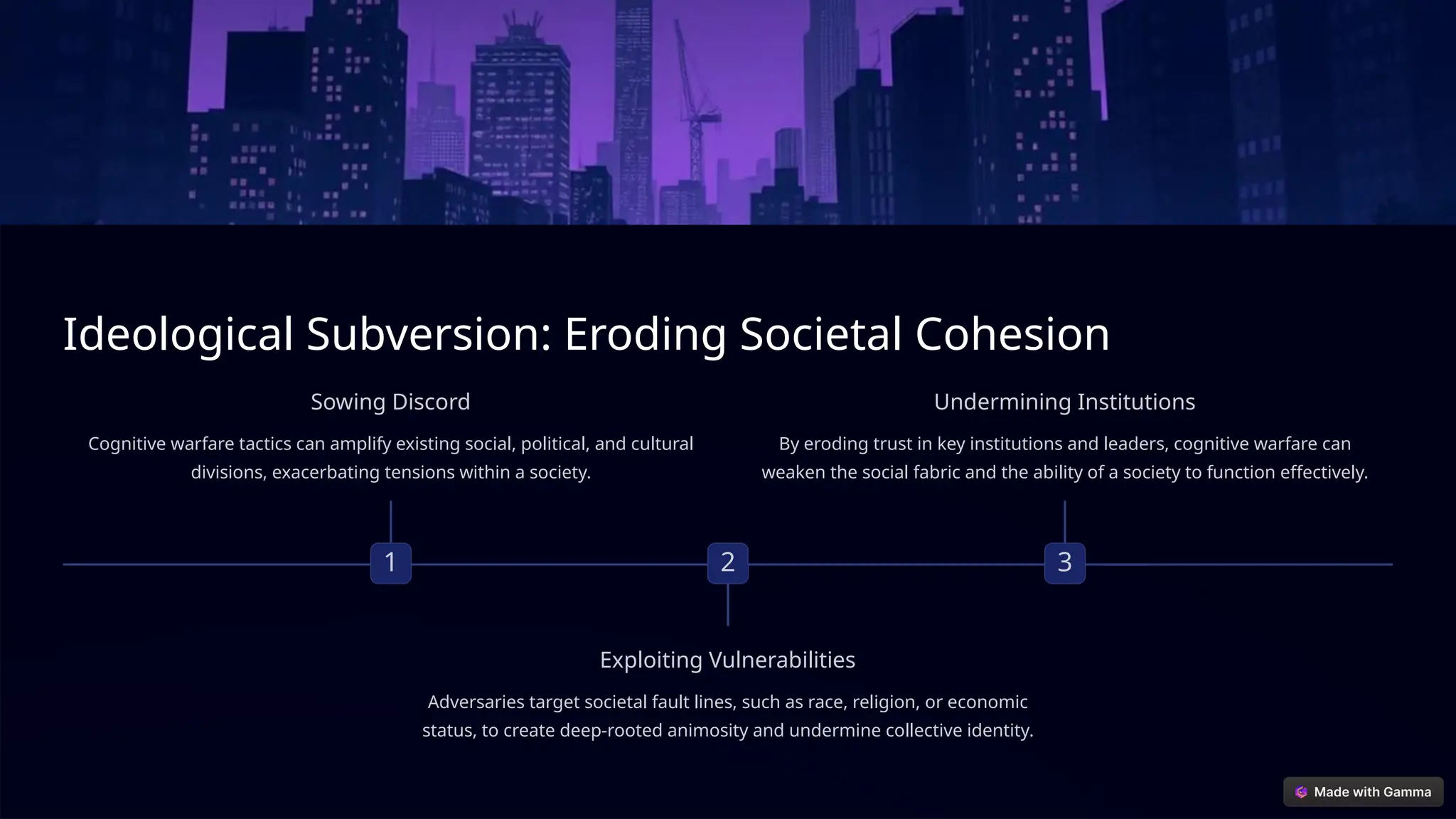 Ideological Subversion: Eroding Societal Cohesion

Sowing Discord

Cognitive warfare tactics can amplify existing social, political, and cultural divisions, exacerbating tensions within a society.

Undermining Institutions

By eroding trust in key institutions and leaders, cognitive warfare can weaken the social fabric and the ability of a society to function effectively.

1

2

3

Exploiting Vulnerabilities

Adversaries target societal fault lines, such as race, religion, or economic status, to create deep-rooted animosity and undermine collective identity.

Made with Gamma